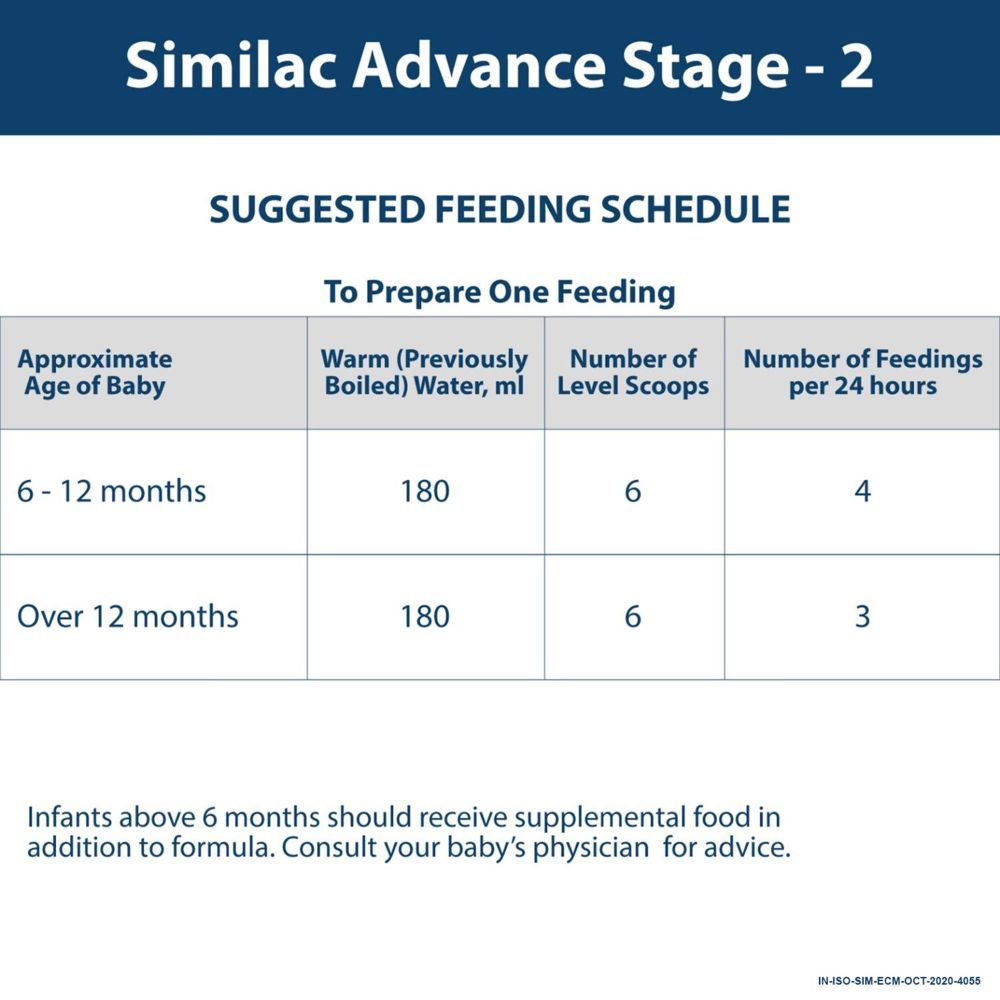 Similac Advance Stage - 2

SUGGESTED FEEDING SCHEDULE

To Prepare One Feeding

| Approximate Age of Baby | Warm (Previously Boiled) Water, ml | Number of Level Scoops | Number of Feedings per 24 hours |
|---|---|---|---|
| 6 - 12 months | 180 | 6 | 4 |
| Over 12 months | 180 | 6 | 3 |

Infants above 6 months should receive supplemental food in addition to formula. Consult your baby's physician for advice.

IN-ISO-SIM-ECM-OCT-2020-4055